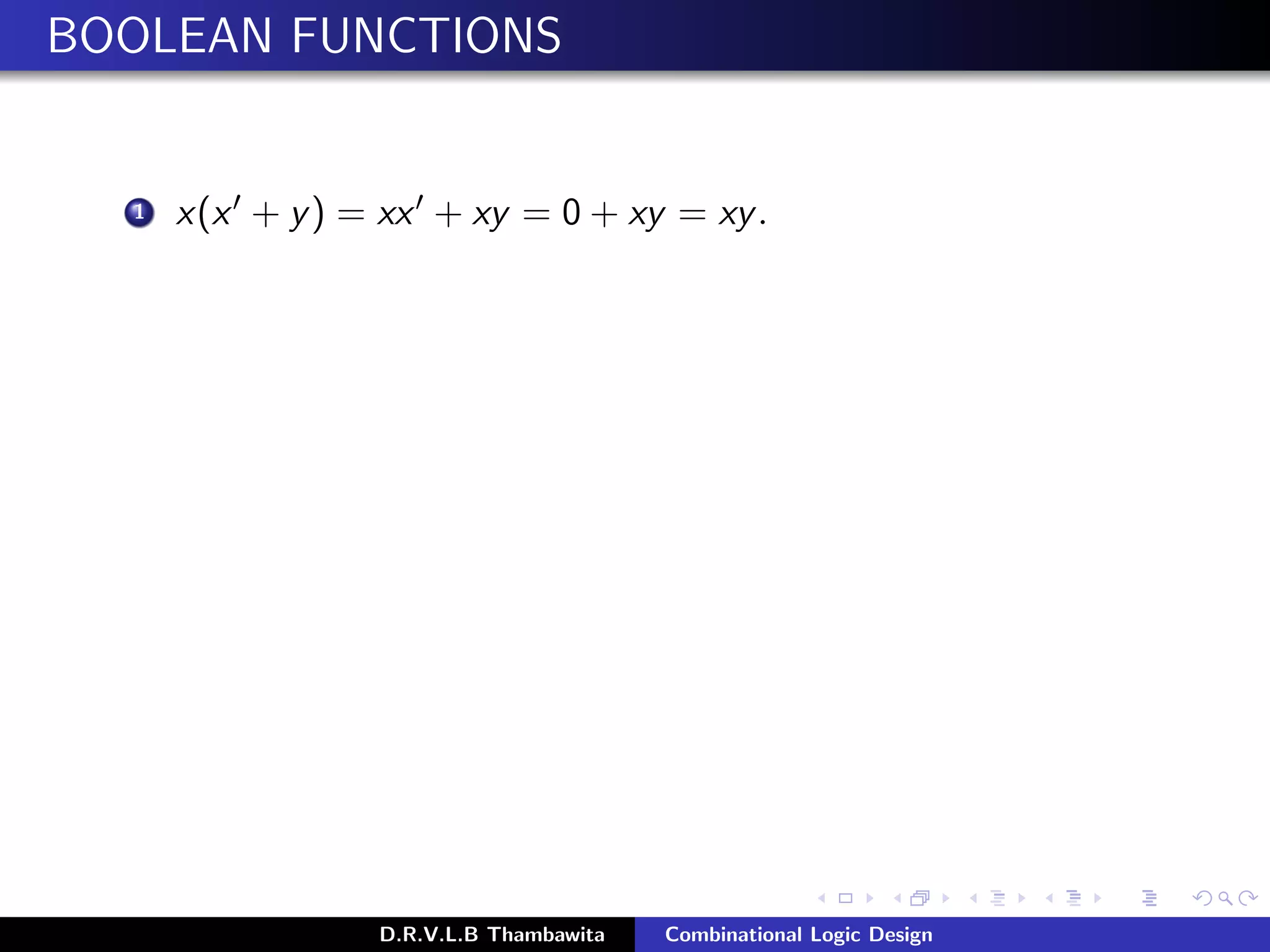 BOOLEAN FUNCTIONS

1 $x(x' + y) = xx' + xy = 0 + xy = xy.$

D.R.V.L.B Thambawita Combinational Logic Design